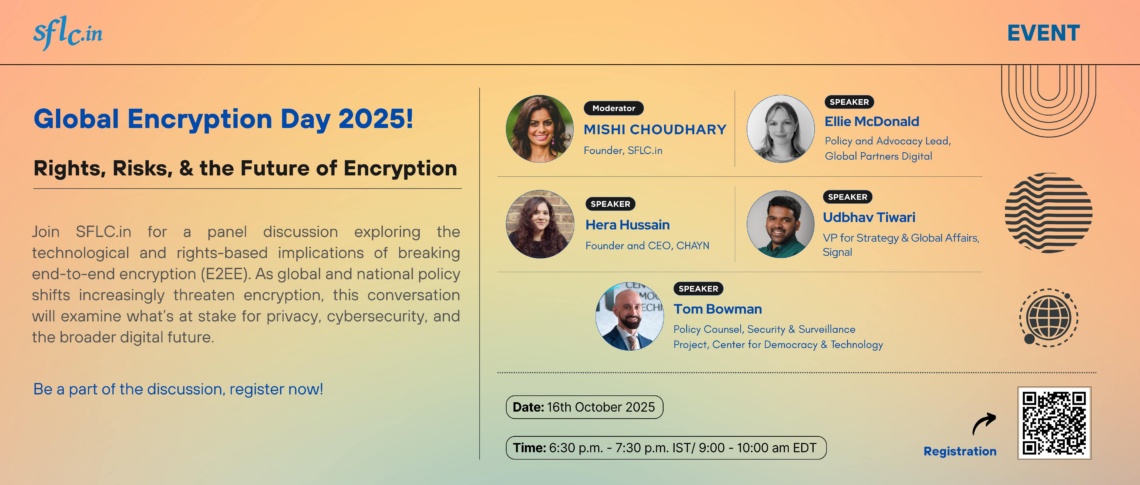 sflc.in

EVENT

Global Encryption Day 2025!

Rights, Risks, & the Future of Encryption

Join SFLC.in for a panel discussion exploring the technological and rights-based implications of breaking end-to-end encryption (E2EE). As global and national policy shifts increasingly threaten encryption, this conversation will examine what's at stake for privacy, cybersecurity, and the broader digital future.

Be a part of the discussion, register now!

Moderator
MISHI CHOUDHARY
Founder, SFLC.in

SPEAKER
Ellie McDonald
Policy and Advocacy Lead, Global Partners Digital

SPEAKER
Hera Hussain
Founder and CEO, CHAYN

SPEAKER
Udbhav Tiwari
VP for Strategy & Global Affairs, Signal

SPEAKER
Tom Bowman
Policy Counsel, Security & Surveillance Project, Center for Democracy & Technology

Date: 16th October 2025

Time: 6:30 p.m. - 7:30 p.m. IST/ 9:00 - 10:00 am EDT

Registration